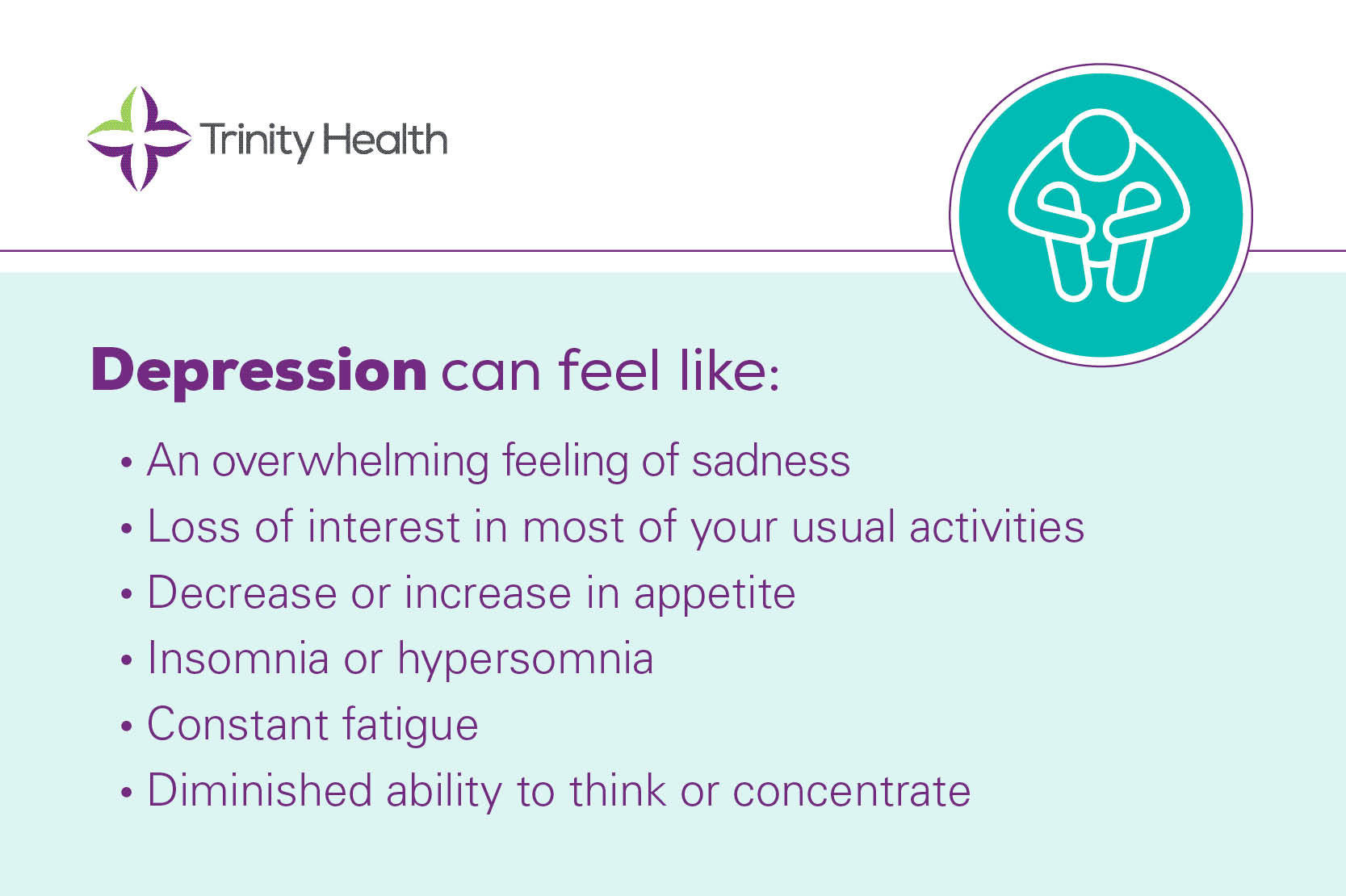 Trinity Health

Depression can feel like:

• An overwhelming feeling of sadness
• Loss of interest in most of your usual activities
• Decrease or increase in appetite
• Insomnia or hypersomnia
• Constant fatigue
• Diminished ability to think or concentrate